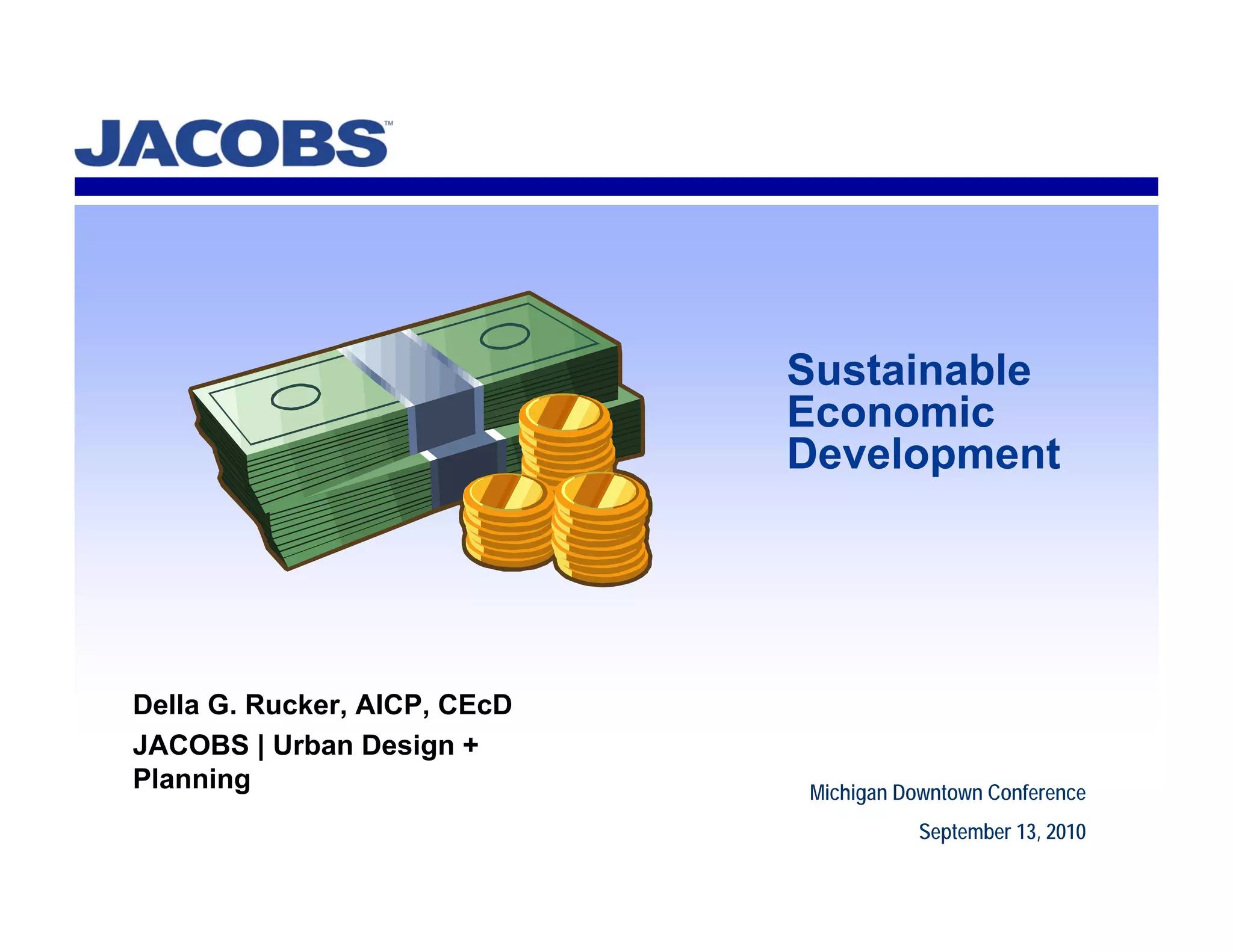 JACOBS™

Sustainable Economic Development

Della G. Rucker, AICP, CEcD

JACOBS | Urban Design + Planning

Michigan Downtown Conference

September 13, 2010